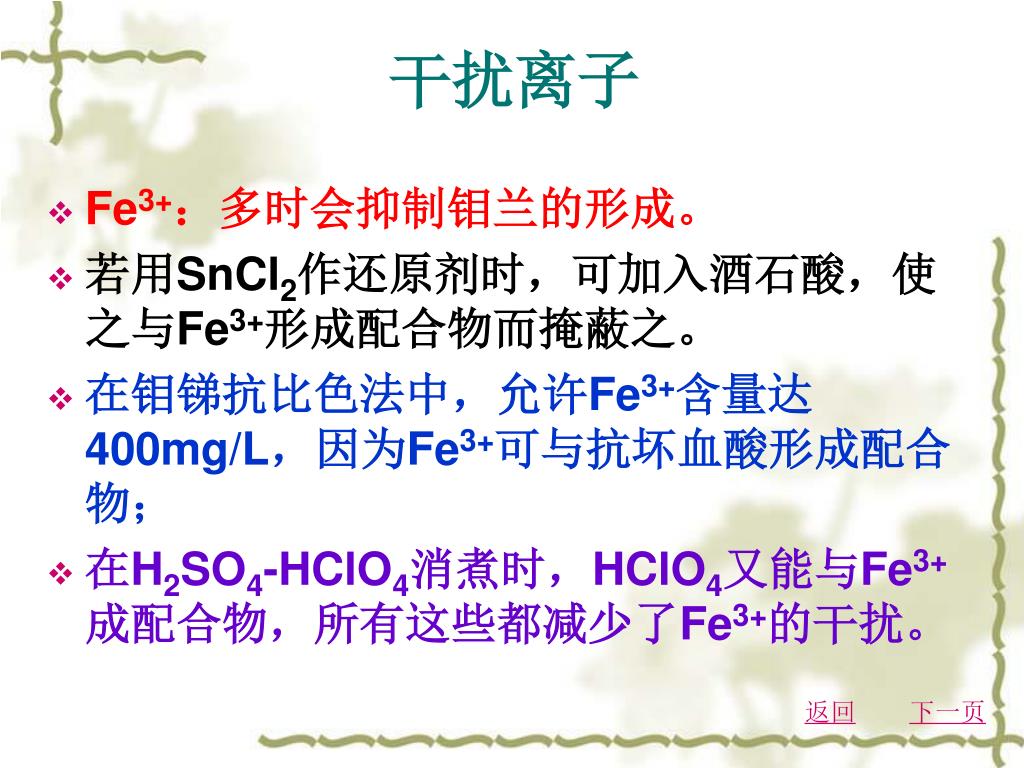 干扰离子

❖ $Fe^{3+}$：多时会抑制钼兰的形成。

❖ 若用$SnCl_2$作还原剂时，可加入酒石酸，使之与$Fe^{3+}$形成配合物而掩蔽之。

❖ 在钼锑抗比色法中，允许$Fe^{3+}$含量达400mg/L，因为$Fe^{3+}$可与抗坏血酸形成配合物；

❖ 在$H_2SO_4$-$HClO_4$消煮时，$HClO_4$又能与$Fe^{3+}$成配合物，所有这些都减少了$Fe^{3+}$的干扰。

返回　下一页